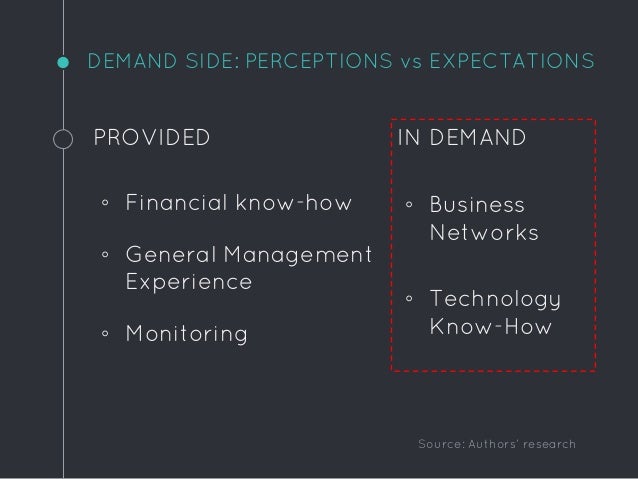 DEMAND SIDE: PERCEPTIONS vs EXPECTATIONS

PROVIDED

◦ Financial know-how

◦ General Management Experience

◦ Monitoring

IN DEMAND

◦ Business Networks

◦ Technology Know-How

Source: Authors' research